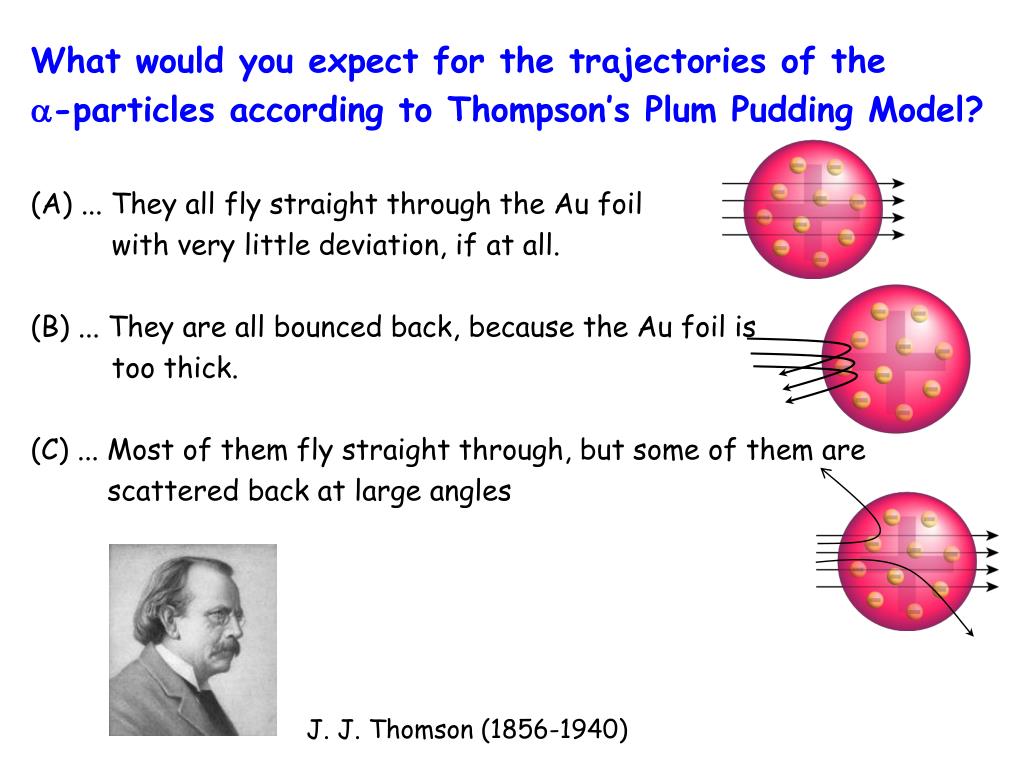 What would you expect for the trajectories of the $\alpha$-particles according to Thompson's Plum Pudding Model?

(A) ... They all fly straight through the Au foil with very little deviation, if at all.

(B) ... They are all bounced back, because the Au foil is too thick.

(C) ... Most of them fly straight through, but some of them are scattered back at large angles

J. J. Thomson (1856-1940)